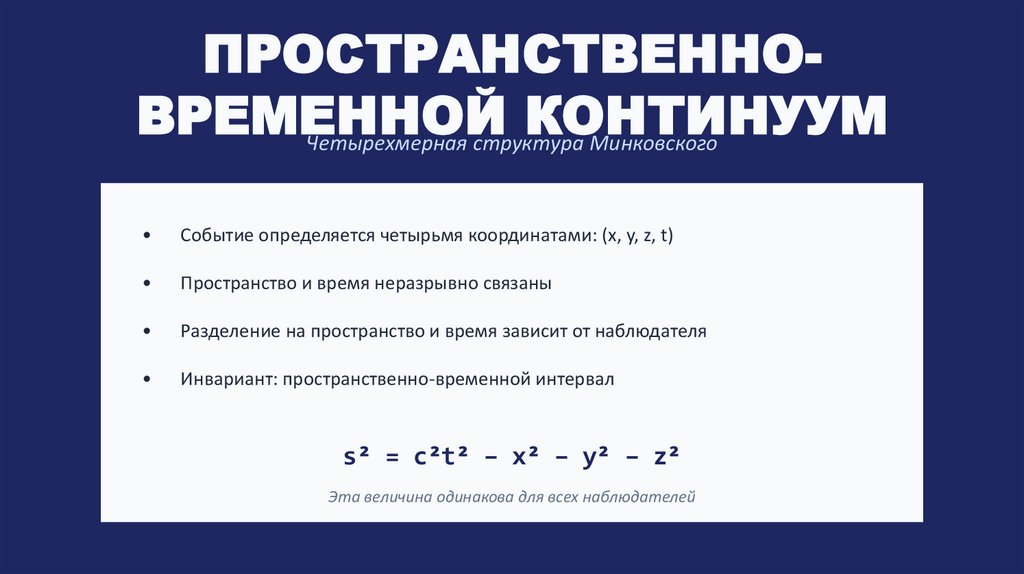 ПРОСТРАНСТВЕННО-ВРЕМЕННОЙ КОНТИНУУМ

Четырехмерная структура Минковского

• Событие определяется четырьмя координатами: (x, y, z, t)

• Пространство и время неразрывно связаны

• Разделение на пространство и время зависит от наблюдателя

• Инвариант: пространственно-временной интервал

$s^2 = c^2t^2 - x^2 - y^2 - z^2$

Эта величина одинакова для всех наблюдателей